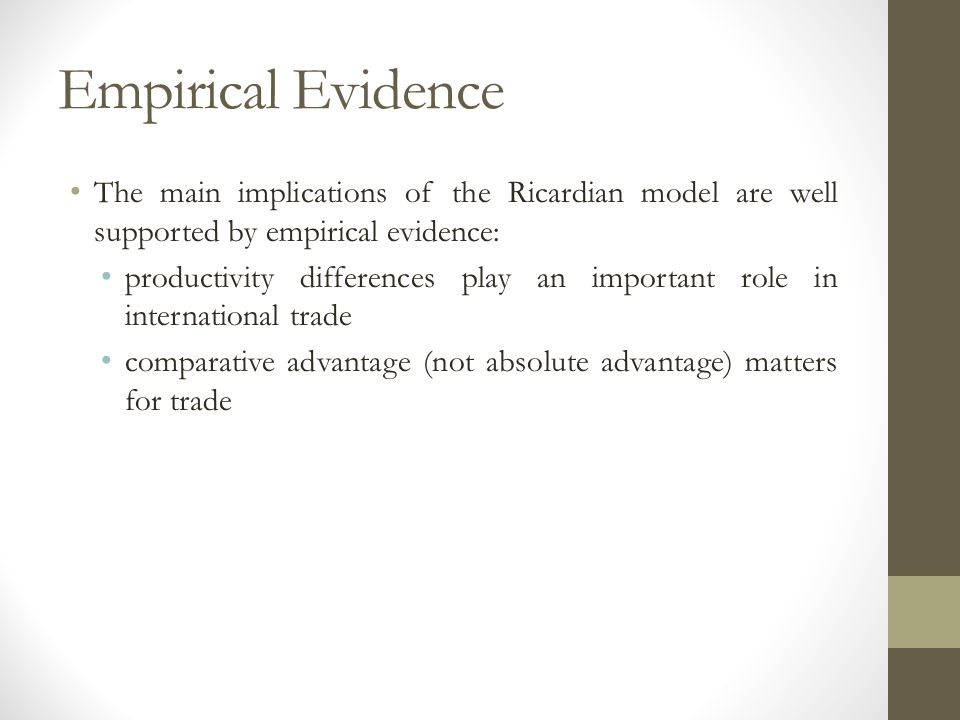 Empirical Evidence

• The main implications of the Ricardian model are well supported by empirical evidence:

• productivity differences play an important role in international trade

• comparative advantage (not absolute advantage) matters for trade